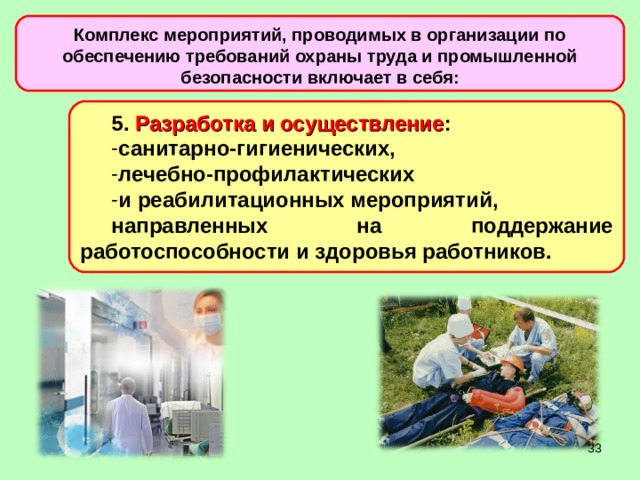 Комплекс мероприятий, проводимых в организации по обеспечению требований охраны труда и промышленной безопасности включает в себя:

5. Разработка и осуществление:
-санитарно-гигиенических,
-лечебно-профилактических
-и реабилитационных мероприятий, направленных на поддержание работоспособности и здоровья работников.

33